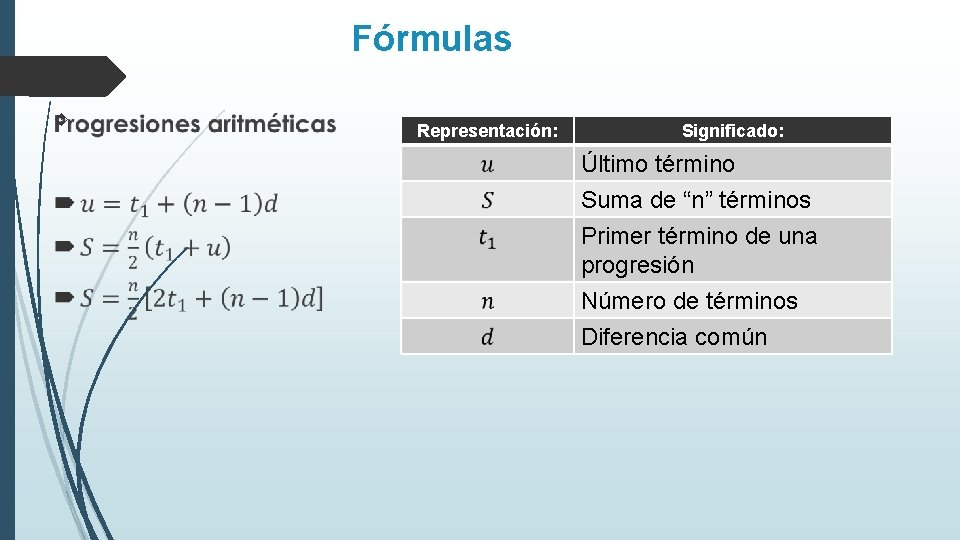 Fórmulas

Progresiones aritméticas

$u = t_1 + (n-1)d$

$S = \frac{n}{2}(t_1 + u)$

$S = \frac{n}{2}[2t_1 + (n-1)d]$

| Representación: | Significado: |
|---|---|
| $u$ | Último término |
| $S$ | Suma de “n” términos |
| $t_1$ | Primer término de una progresión |
| $n$ | Número de términos |
| $d$ | Diferencia común |